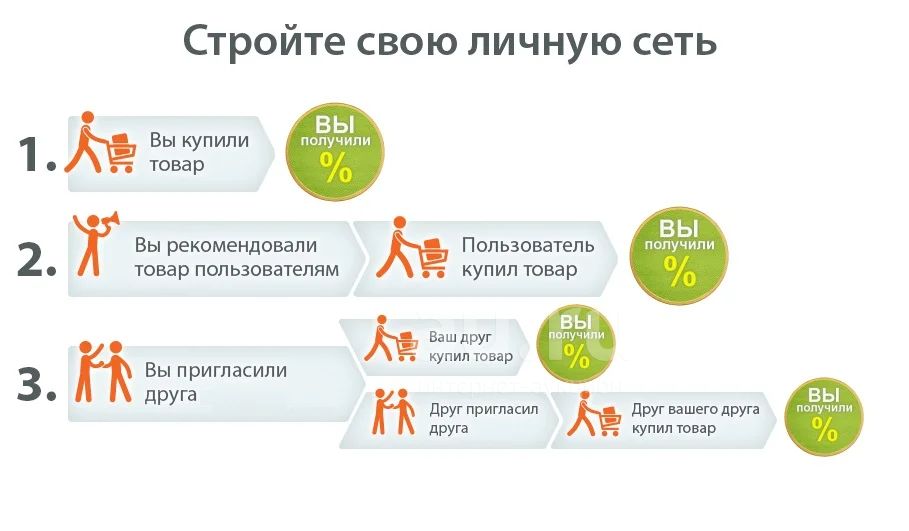 Стройте свою личную сеть

1. Вы купили товар

ВЫ получили %

2. Вы рекомендовали товар пользователям

Пользователь купил товар

ВЫ получили %

3. Вы пригласили друга

Ваш друг купил товар

ВЫ получили %

Друг пригласил друга

Друг вашего друга купил товар

ВЫ получили %